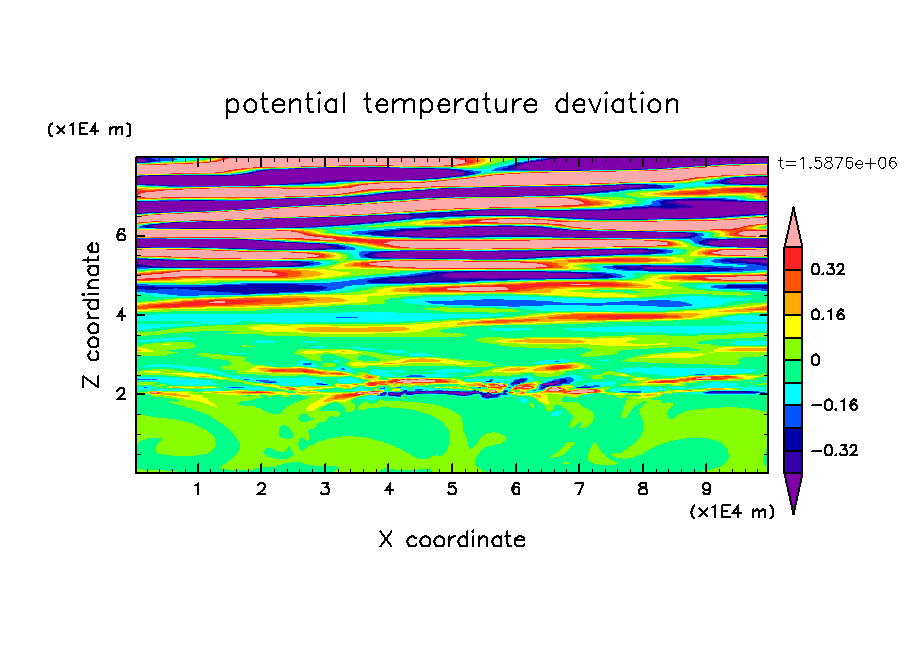 potential temperature deviation

(x1E4 m)

t=1.5876e+06

Z coordinate

6
4
2

0.32
0.16
0
−0.16
−0.32

1 2 3 4 5 6 7 8 9

(x1E4 m)

X coordinate